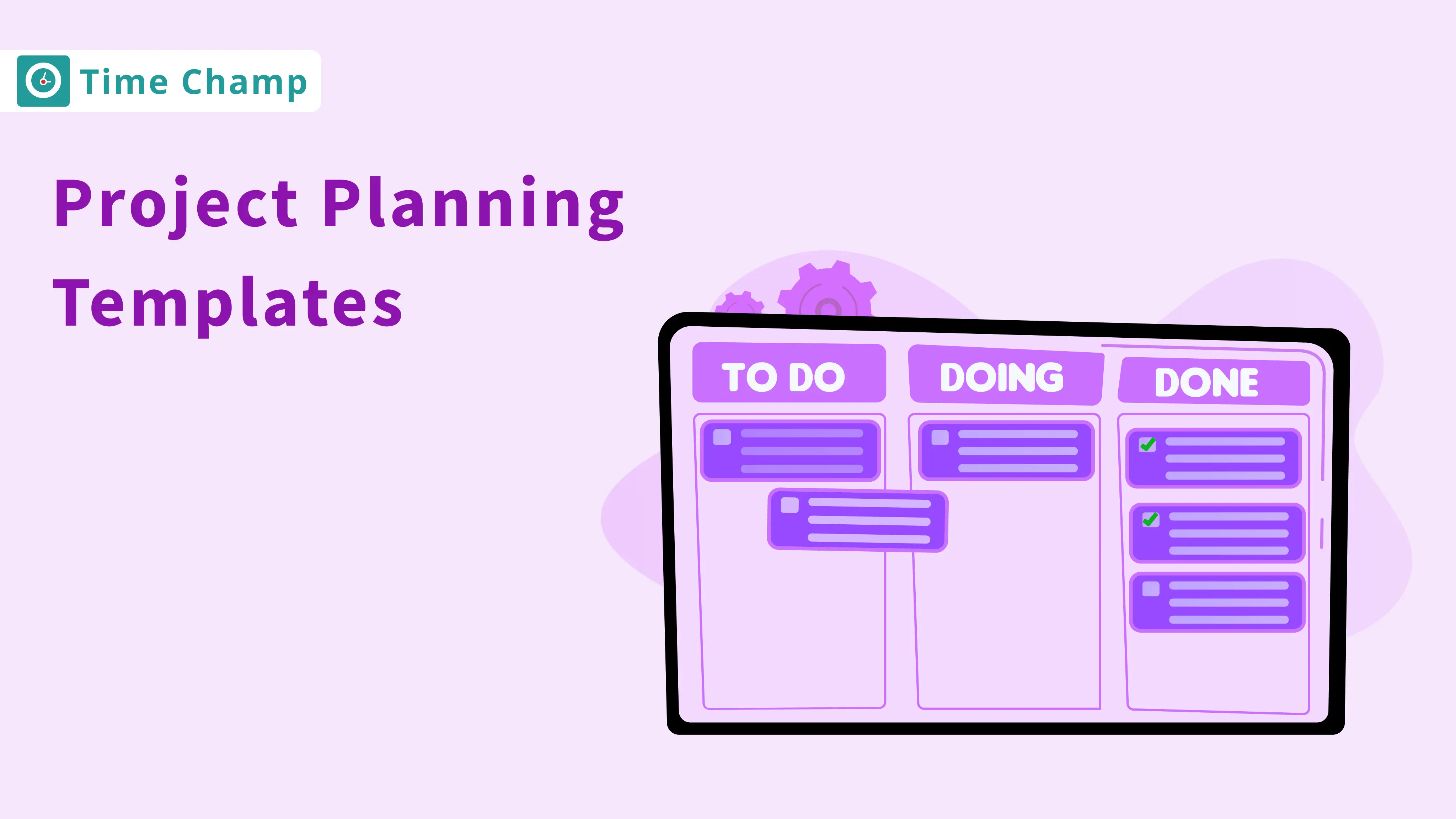 Time Champ

Project Planning Templates

TO DO

DOING

DONE